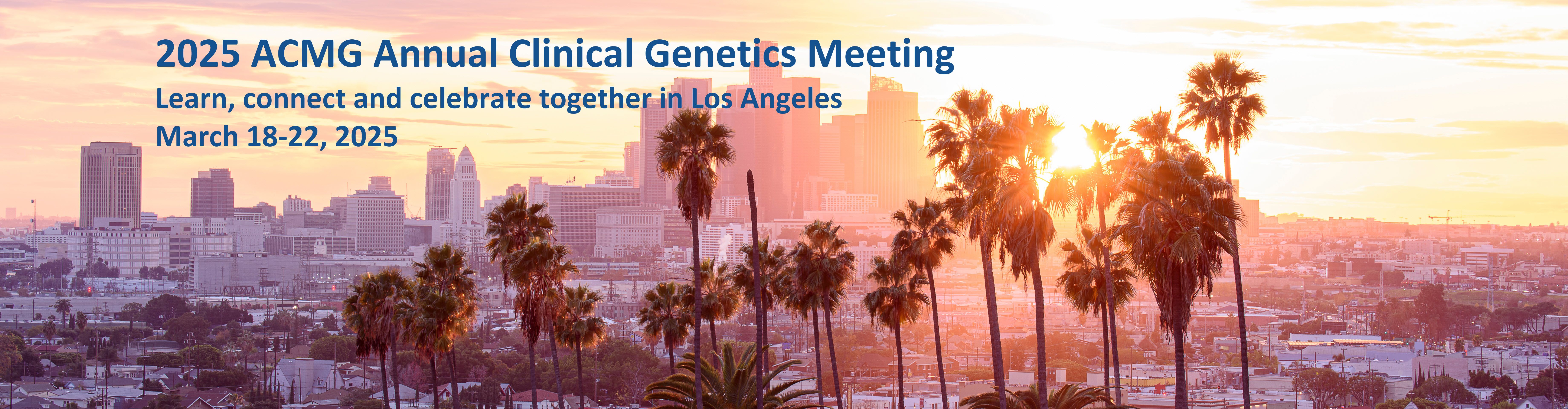 2025 ACMG Annual Clinical Genetics Meeting
Learn, connect and celebrate together in Los Angeles
March 18-22, 2025